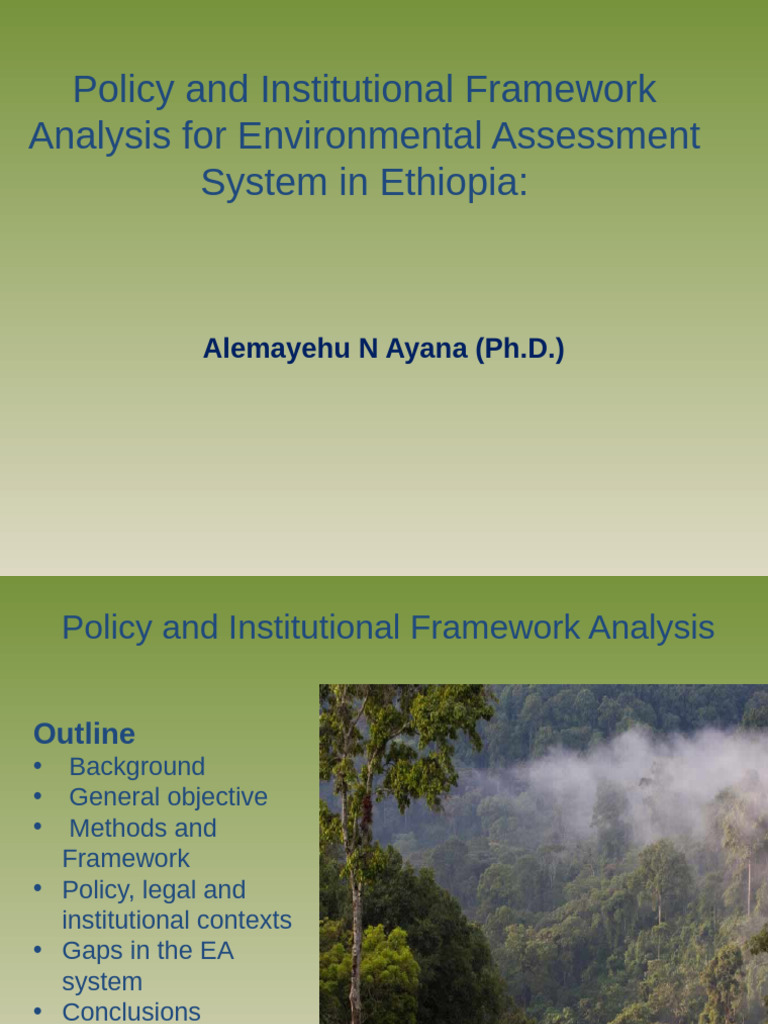 Policy and Institutional Framework Analysis for Environmental Assessment System in Ethiopia:

Alemayehu N Ayana (Ph.D.)

Policy and Institutional Framework Analysis

Outline
• Background
• General objective
• Methods and Framework
• Policy, legal and institutional contexts
• Gaps in the EA system
• Conclusions